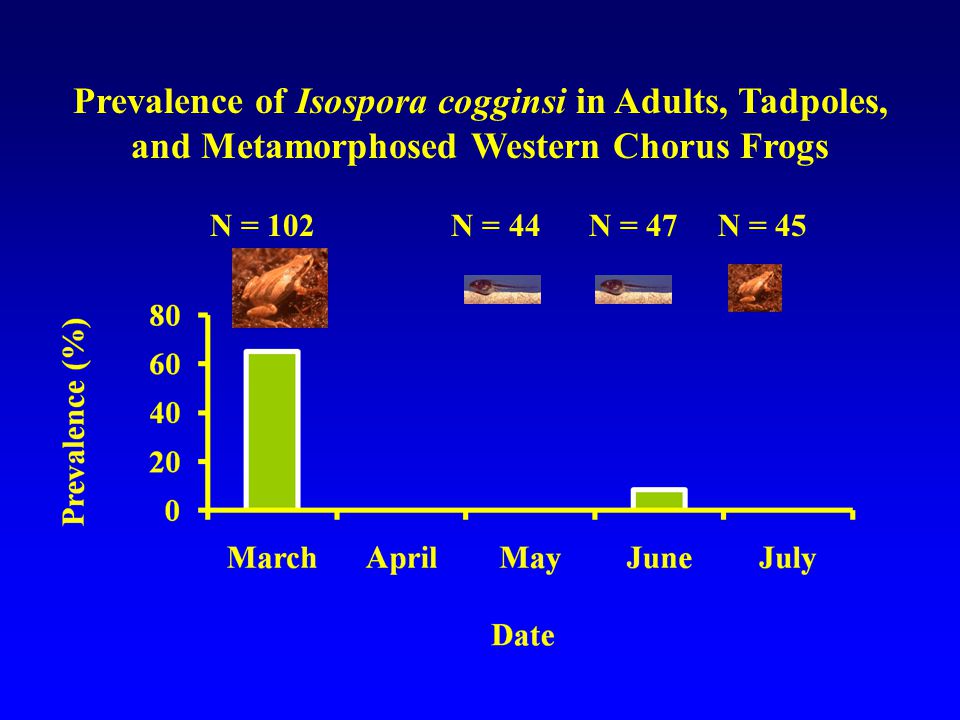 Prevalence of Isospora cogginsi in Adults, Tadpoles, and Metamorphosed Western Chorus Frogs

N = 102

N = 44

N = 47

N = 45

Prevalence (%)

80

60

40

20

0

March

April

May

June

July

Date